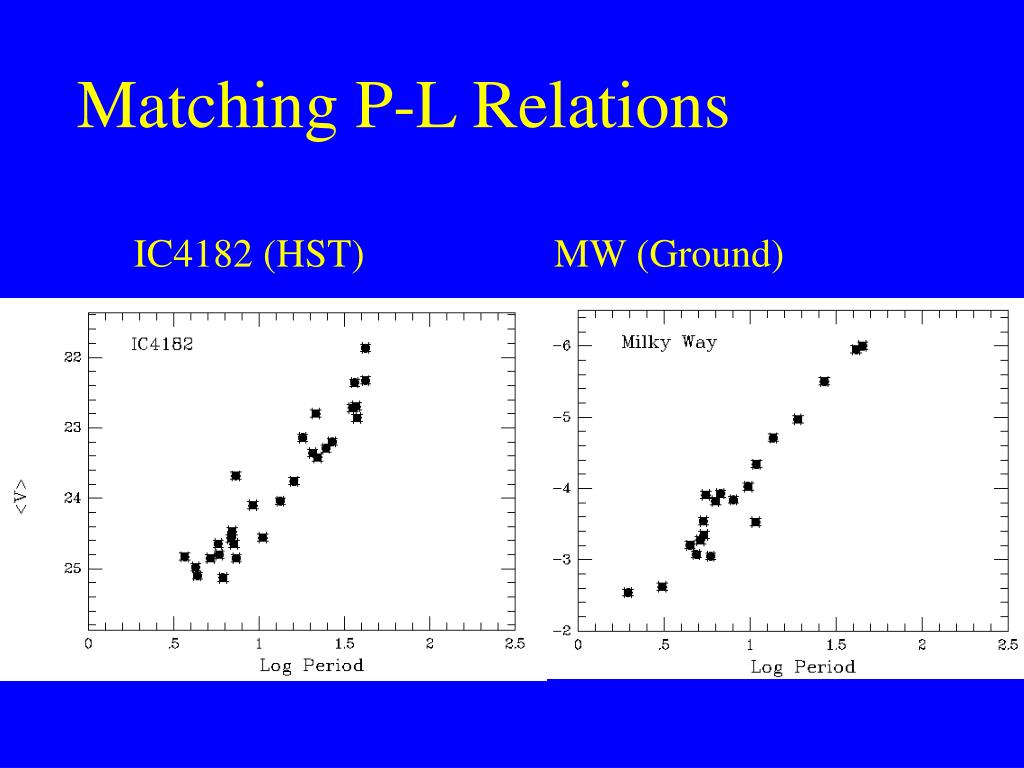 Matching P-L Relations

IC4182 (HST)

MW (Ground)

IC4182

22
23
24
25

<V>

0
.5
1
1.5
2
2.5

Log Period

Milky Way

−6
−5
−4
−3
−2

0
.5
1
1.5
2
2.5

Log Period